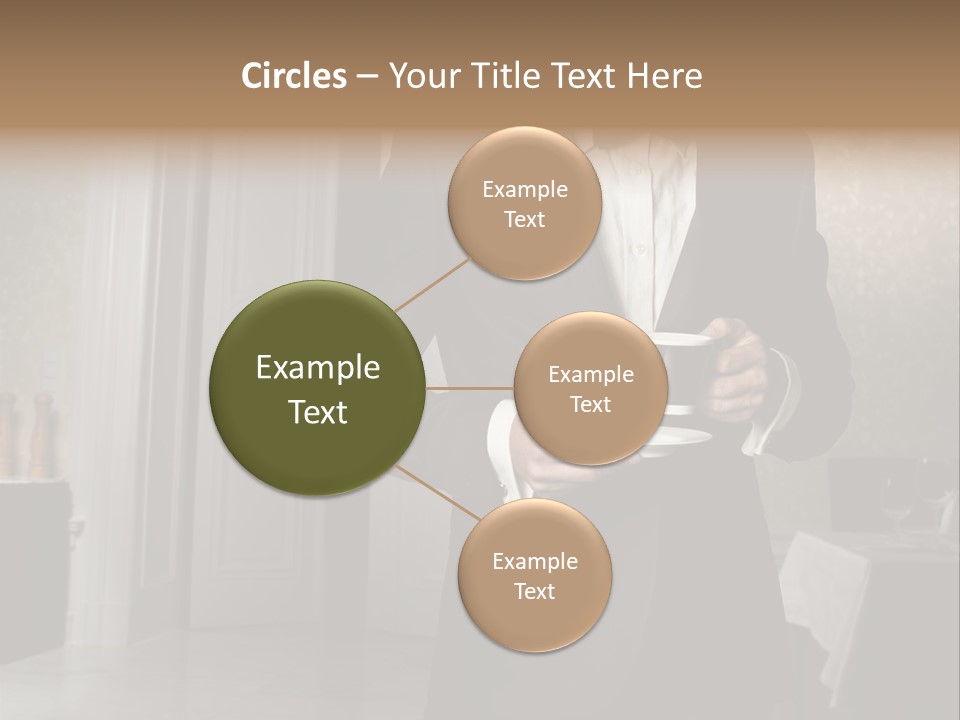 Circles – Your Title Text Here

Example Text

Example Text

Example Text

Example Text